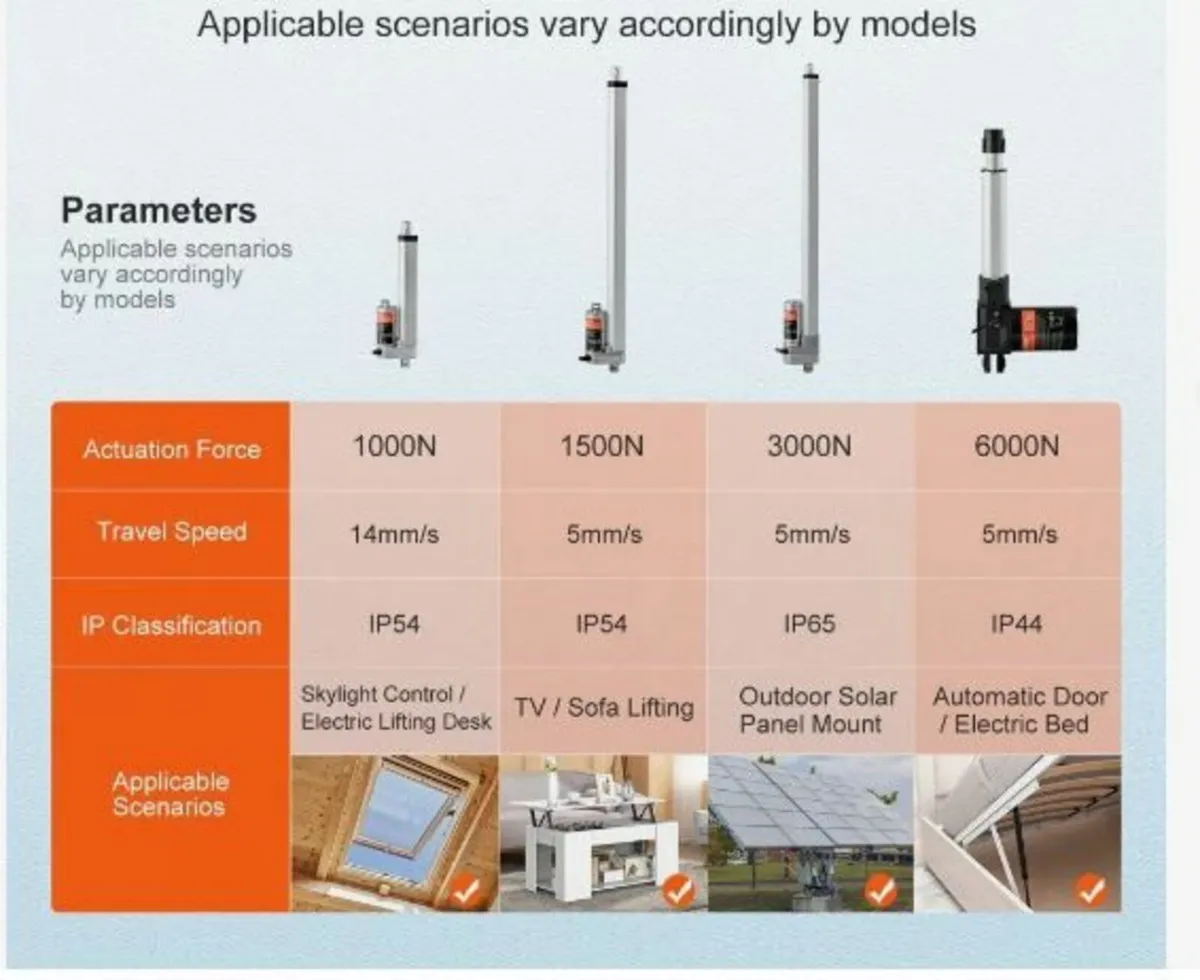 Applicable scenarios vary accordingly by models

Parameters
Applicable scenarios vary accordingly by models

| Actuation Force | 1000N | 1500N | 3000N | 6000N |
|---|---|---|---|---|
| Travel Speed | 14mm/s | 5mm/s | 5mm/s | 5mm/s |
| IP Classification | IP54 | IP54 | IP65 | IP44 |
| Applicable Scenarios | Skylight Control / Electric Lifting Desk | TV / Sofa Lifting | Outdoor Solar Panel Mount | Automatic Door / Electric Bed |